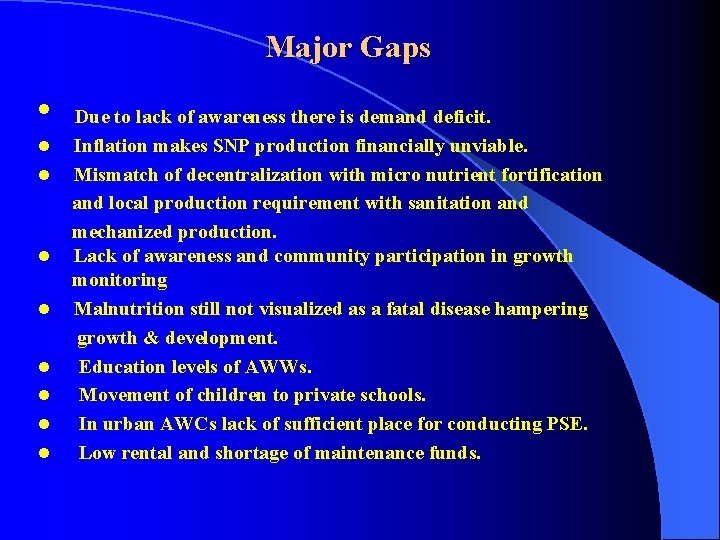 Major Gaps

- Due to lack of awareness there is demand deficit.
- Inflation makes SNP production financially unviable.
- Mismatch of decentralization with micro nutrient fortification and local production requirement with sanitation and mechanized production.
- Lack of awareness and community participation in growth monitoring
- Malnutrition still not visualized as a fatal disease hampering growth & development.
- Education levels of AWWs.
- Movement of children to private schools.
- In urban AWCs lack of sufficient place for conducting PSE.
- Low rental and shortage of maintenance funds.